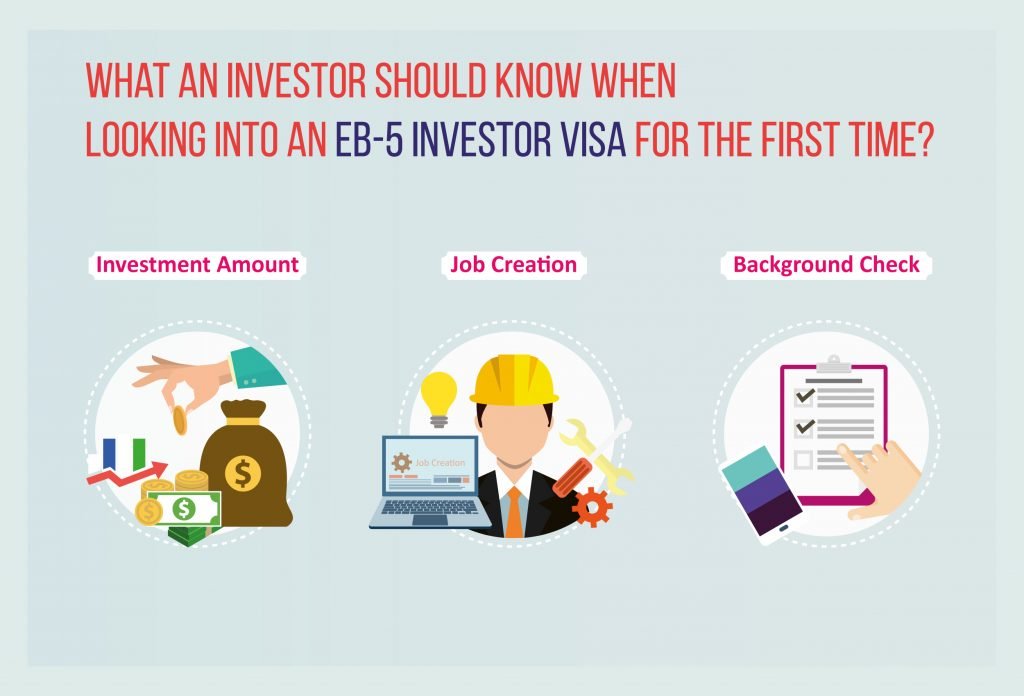 WHAT AN INVESTOR SHOULD KNOW WHEN LOOKING INTO AN EB-5 INVESTOR VISA FOR THE FIRST TIME?

Investment Amount

Job Creation

Background Check

$

$

$

Job Creation